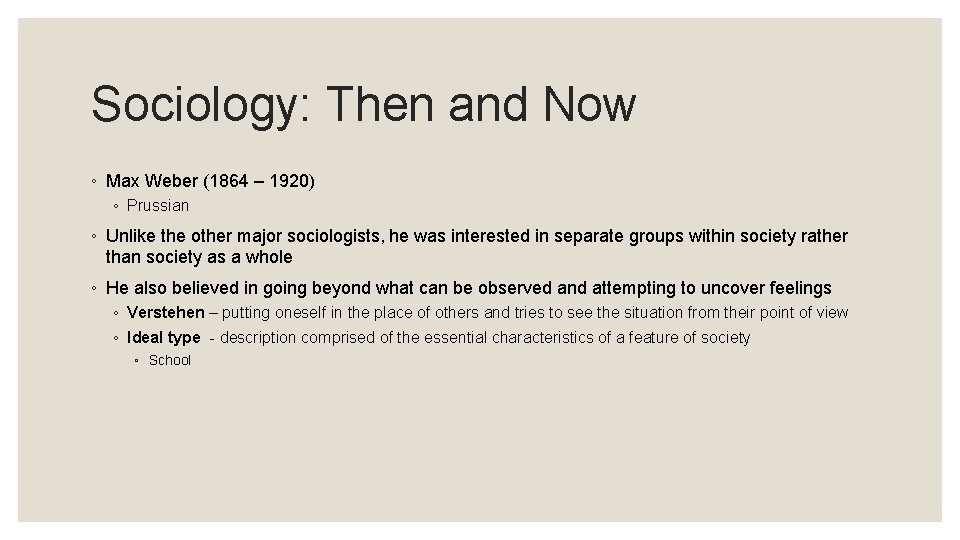 Sociology: Then and Now

◦ Max Weber (1864 – 1920)
◦ Prussian
◦ Unlike the other major sociologists, he was interested in separate groups within society rather than society as a whole
◦ He also believed in going beyond what can be observed and attempting to uncover feelings
◦ Verstehen – putting oneself in the place of others and tries to see the situation from their point of view
◦ Ideal type - description comprised of the essential characteristics of a feature of society
◦ School